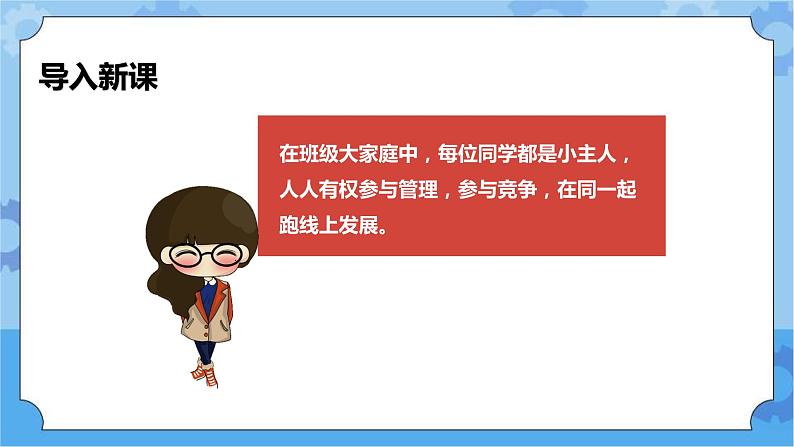 导入新课

在班级大家庭中，每位同学都是小主人，人人有权参与管理，参与竞争，在同一起跑线上发展。